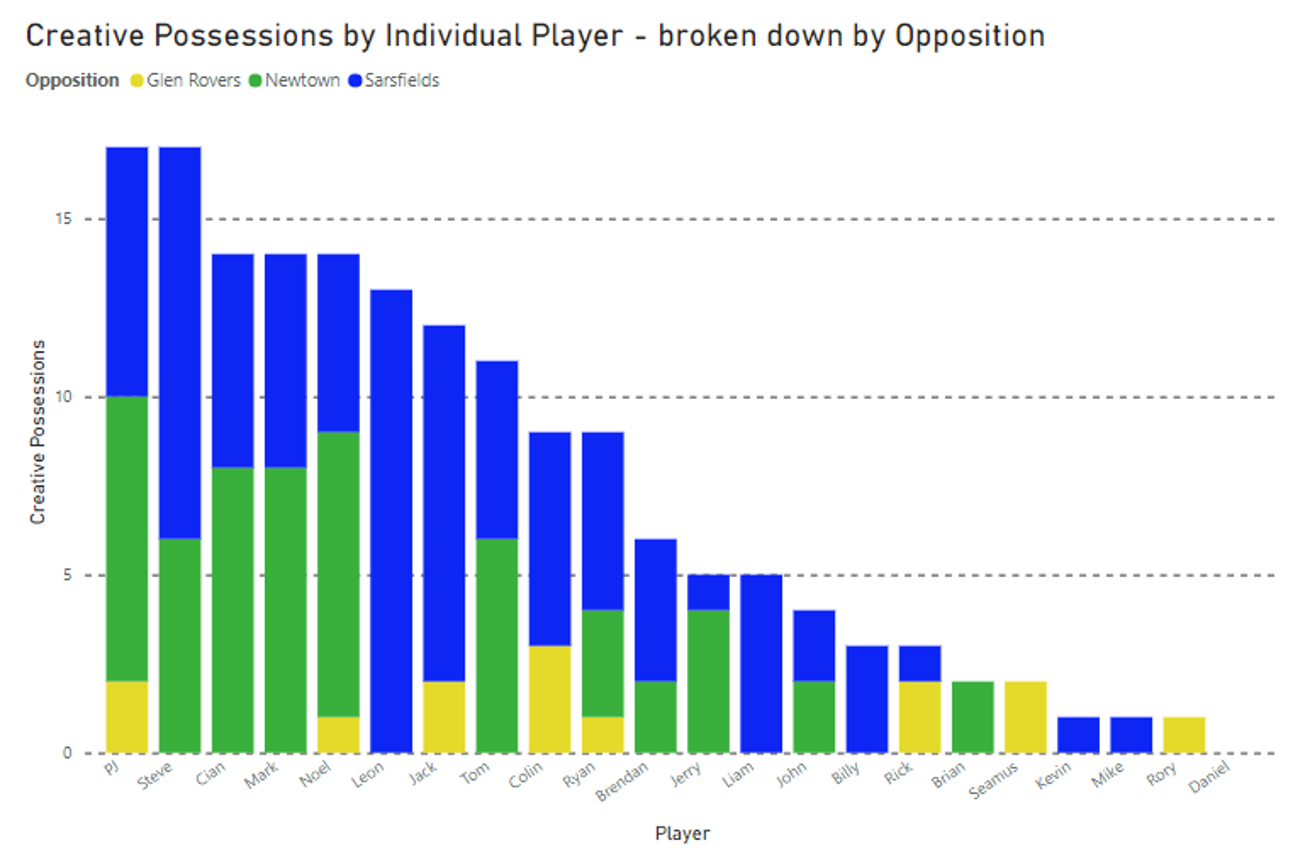 Creative Possessions by Individual Player - broken down by Opposition

Opposition Glen Rovers Newtown Sarsfields

Creative Possessions

15
10
5
0

PJ
Steve
Cian
Mark
Noel
Leon
Jack
Tom
Colin
Ryan
Brendan
Jerry
Liam
John
Billy
Rick
Brian
Seamus
Kevin
Mike
Rory
Daniel

Player